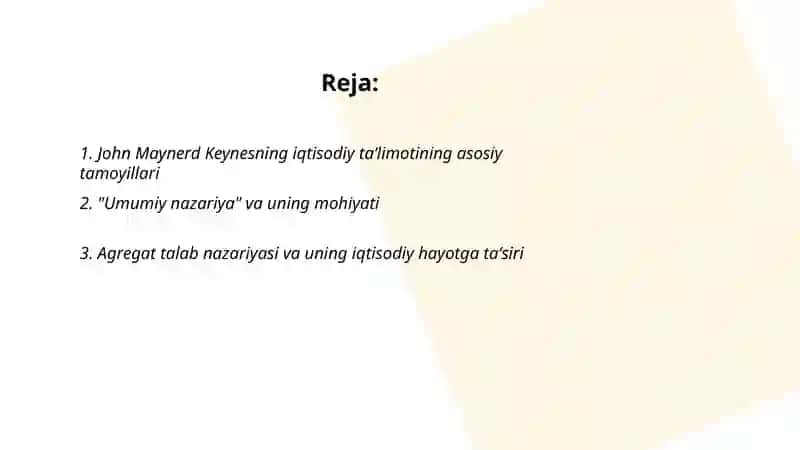 Reja:

1. John Maynerd Keynesning iqtisodiy ta'limotining asosiy tamoyillari

2. "Umumiy nazariya" va uning mohiyati

3. Agregat talab nazariyasi va uning iqtisodiy hayotga ta'siri